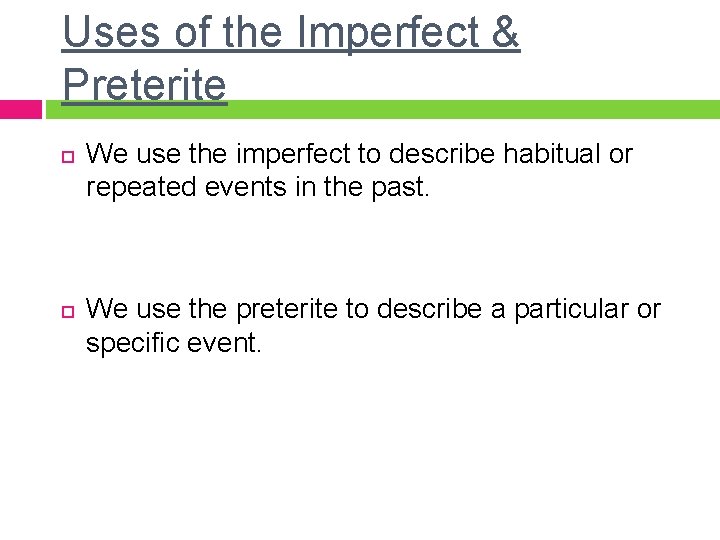 Uses of the Imperfect & Preterite

We use the imperfect to describe habitual or repeated events in the past.

We use the preterite to describe a particular or specific event.